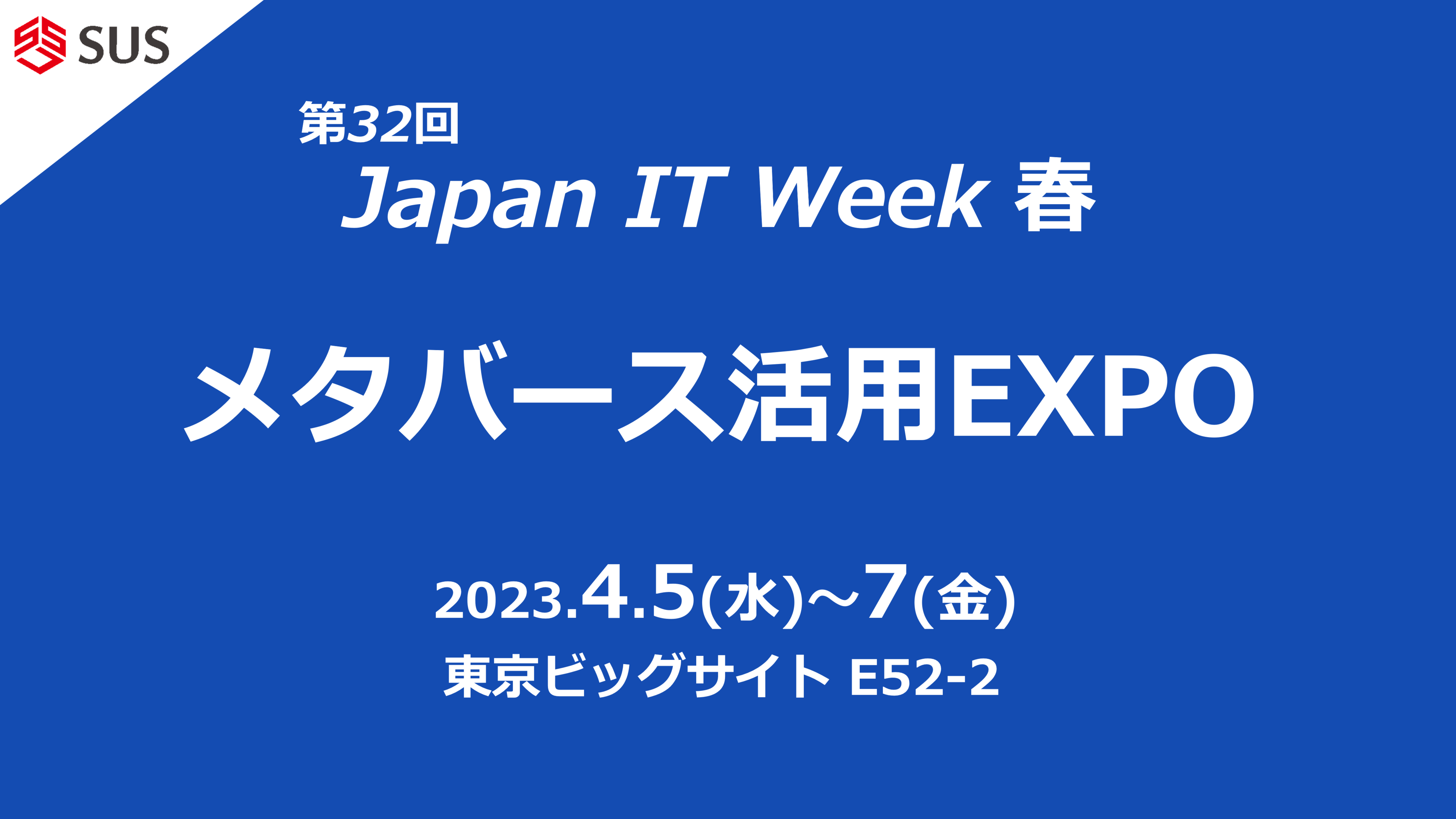 SUS

第32回
Japan IT Week 春

メタバース活用EXPO

2023.4.5(水)～7(金)
東京ビッグサイト E52-2